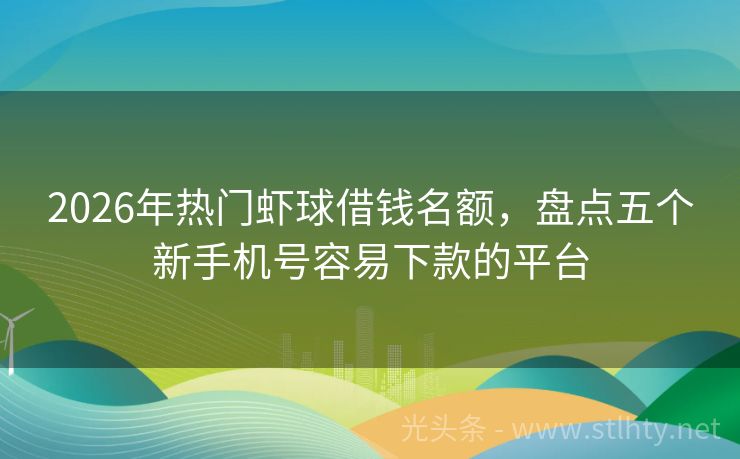 2026年热门虾球借钱名额，盘点五个新手机号容易下款的平台

光头条 - www.stlhty.net